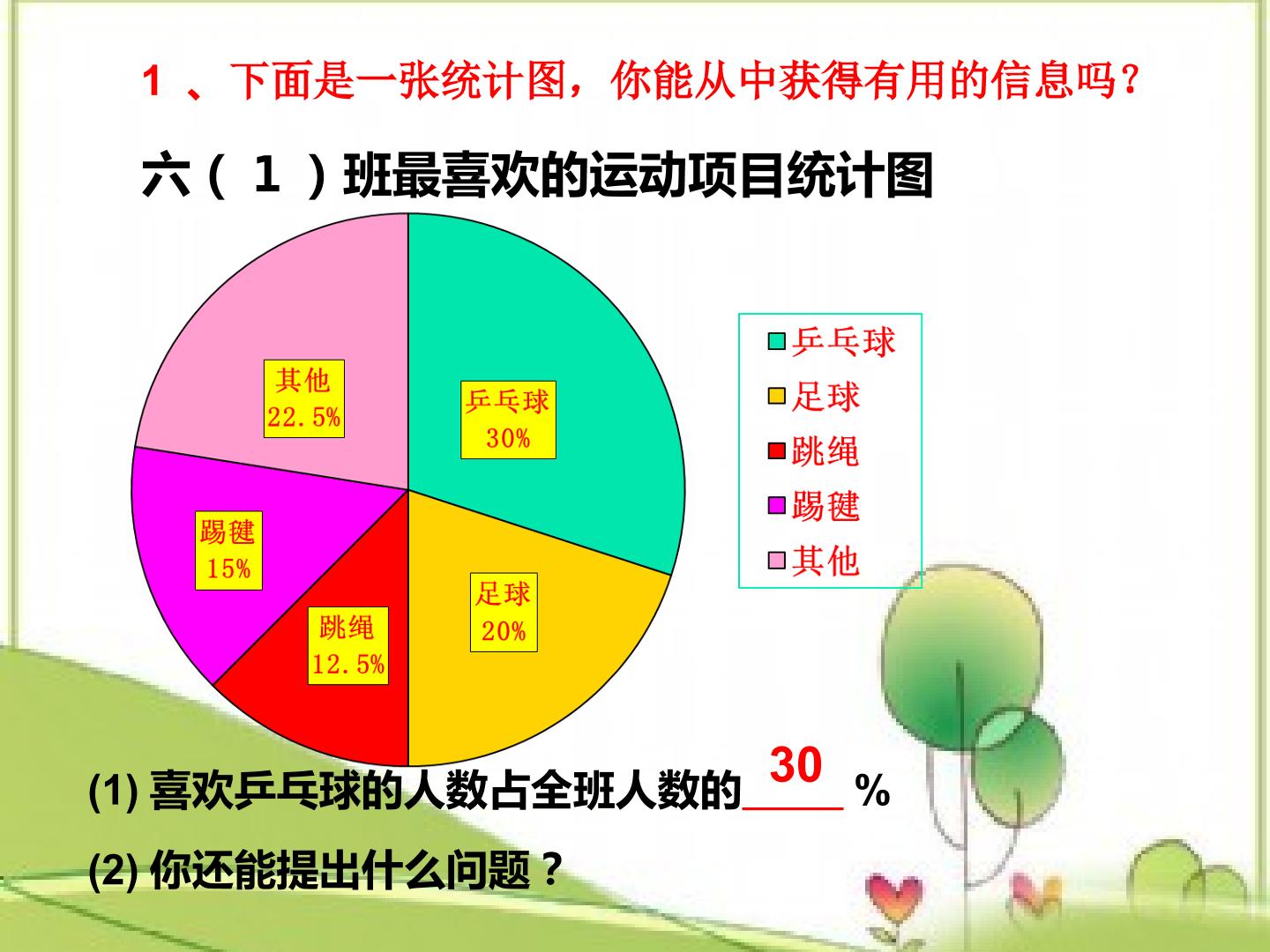 1 、下面是一张统计图，你能从中获得有用的信息吗?

六（ 1 ）班最喜欢的运动项目统计图

其他
22.5%

乒乓球
30%

踢毽
15%

跳绳
12.5%

足球
20%

乒乓球
足球
跳绳
踢毽
其他

(1) 喜欢乒乓球的人数占全班人数的 30 %

(2) 你还能提出什么问题？